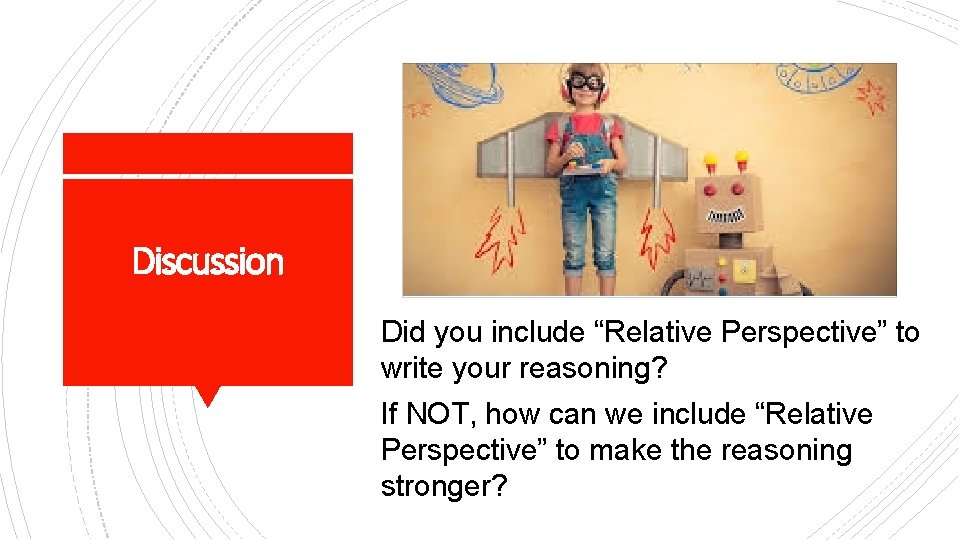 Discussion

Did you include “Relative Perspective” to write your reasoning?

If NOT, how can we include “Relative Perspective” to make the reasoning stronger?